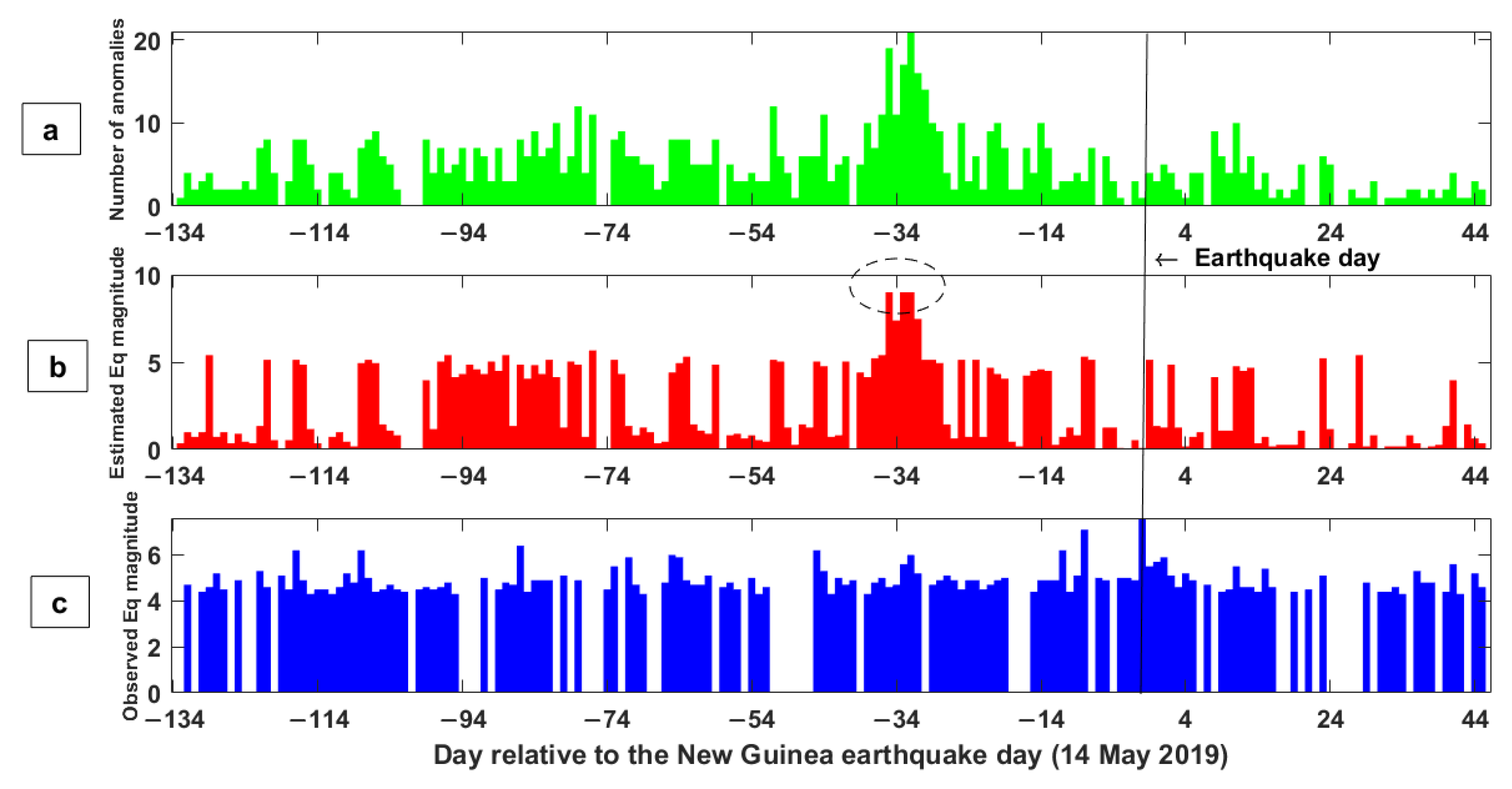 a

Number of anomalies

20
10
0

−134 −114 −94 −74 −54 −34 −14 4 24 44

← Earthquake day

b

Estimated Eq magnitude

10
5
0

−134 −114 −94 −74 −54 −34 −14 4 24 44

c

Observed Eq magnitude

6
4
2
0

−134 −114 −94 −74 −54 −34 −14 4 24 44

Day relative to the New Guinea earthquake day (14 May 2019)